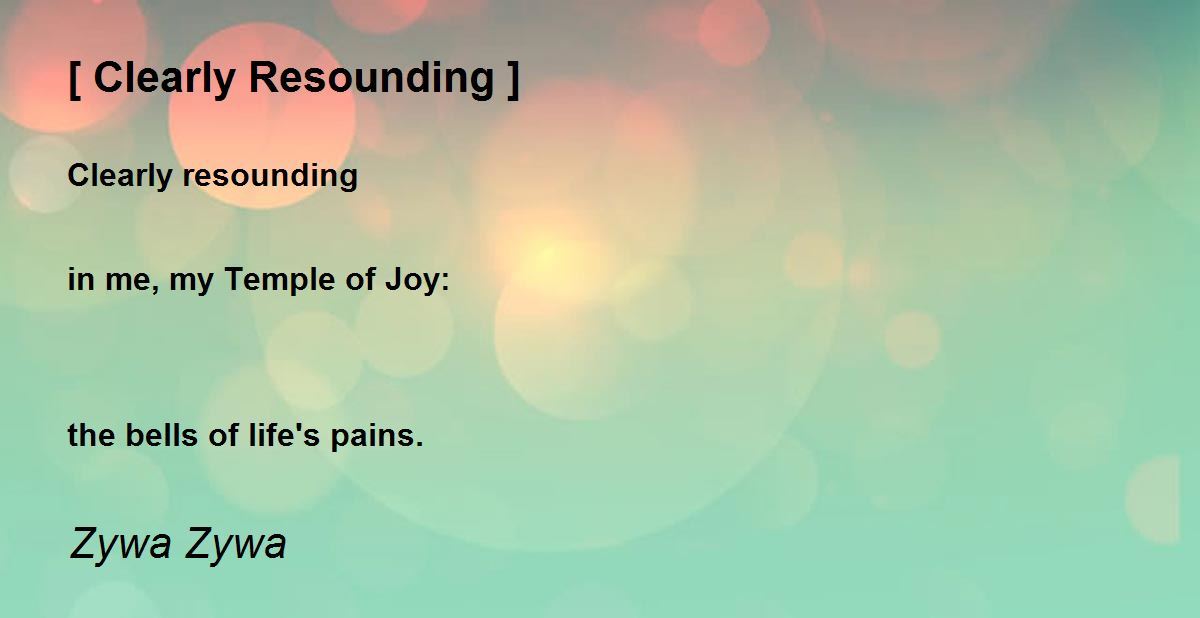 [ Clearly Resounding ]

Clearly resounding

in me, my Temple of Joy:

the bells of life's pains.

Zywa Zywa